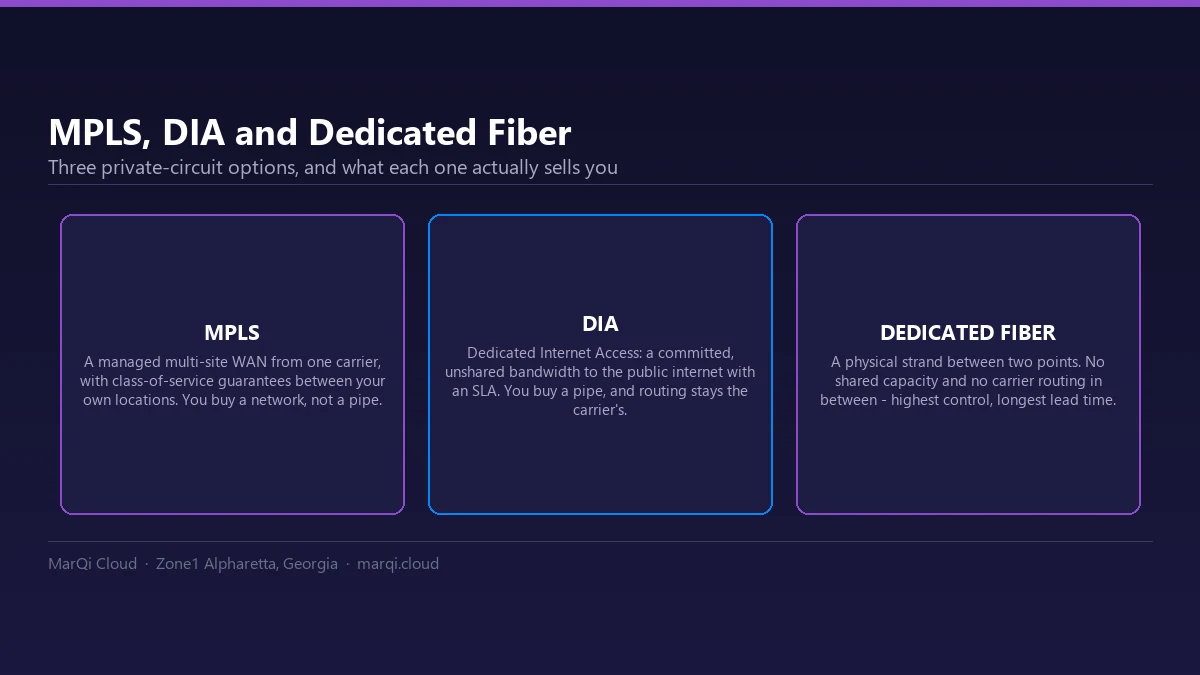 MPLS, DIA and Dedicated Fiber

Three private-circuit options, and what each one actually sells you

MPLS

A managed multi-site WAN from one carrier, with class-of-service guarantees between your own locations. You buy a network, not a pipe.

DIA

Dedicated Internet Access: a committed, unshared bandwidth to the public internet with an SLA. You buy a pipe, and routing stays the carrier's.

DEDICATED FIBER

A physical strand between two points. No shared capacity and no carrier routing in between - highest control, longest lead time.

MarQi Cloud · Zone1 Alpharetta, Georgia · marqi.cloud